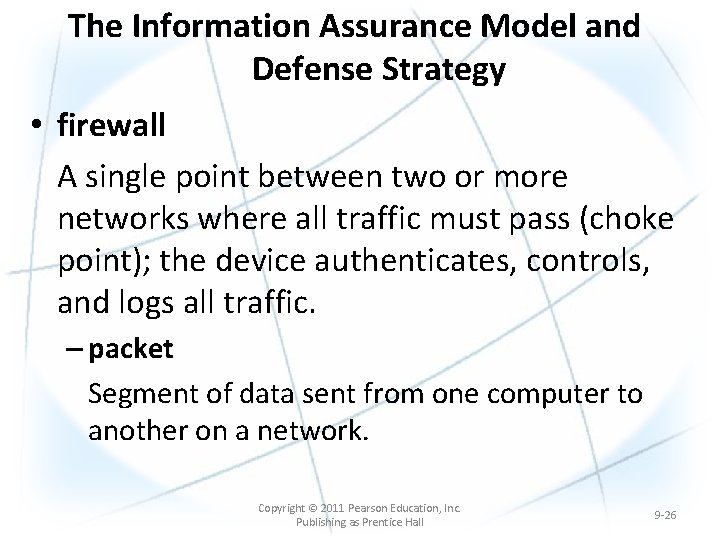 The Information Assurance Model and Defense Strategy

• firewall

A single point between two or more networks where all traffic must pass (choke point); the device authenticates, controls, and logs all traffic.

– packet

Segment of data sent from one computer to another on a network.

Copyright © 2011 Pearson Education, Inc. Publishing as Prentice Hall

9-26